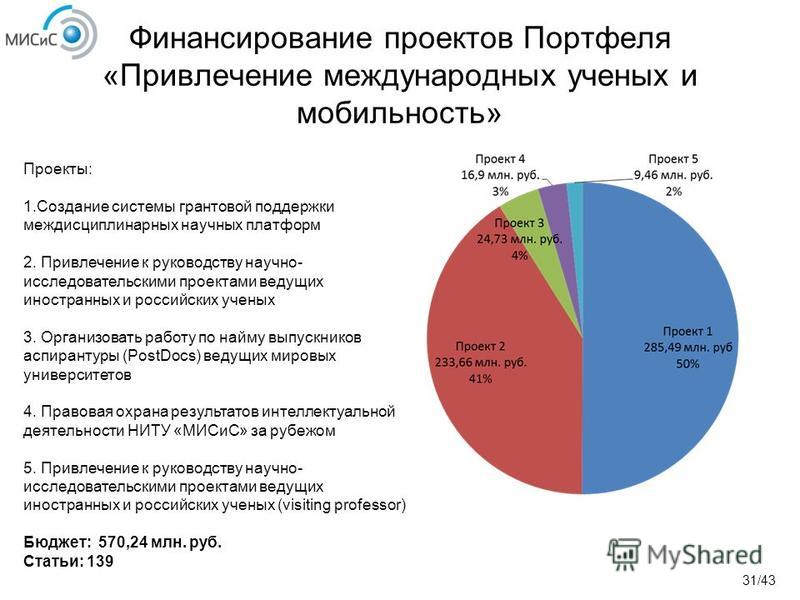 МИСиС

Финансирование проектов Портфеля «Привлечение международных ученых и мобильность»

Проекты:

1.Создание системы грантовой поддержки междисциплинарных научных платформ

2. Привлечение к руководству научно-исследовательскими проектами ведущих иностранных и российских ученых

3. Организовать работу по найму выпускников аспирантуры (PostDocs) ведущих мировых университетов

4. Правовая охрана результатов интеллектуальной деятельности НИТУ «МИСиС» за рубежом

5. Привлечение к руководству научно-исследовательскими проектами ведущих иностранных и российских ученых (visiting professor)

Бюджет: 570,24 млн. руб.
Статьи: 139

Проект 4
16,9 млн. руб.
3%

Проект 5
9,46 млн. руб.
2%

Проект 3
24,73 млн. руб.
4%

Проект 2
233,66 млн. руб.
41%

Проект 1
285,49 млн. руб
50%

MyShared

31/43